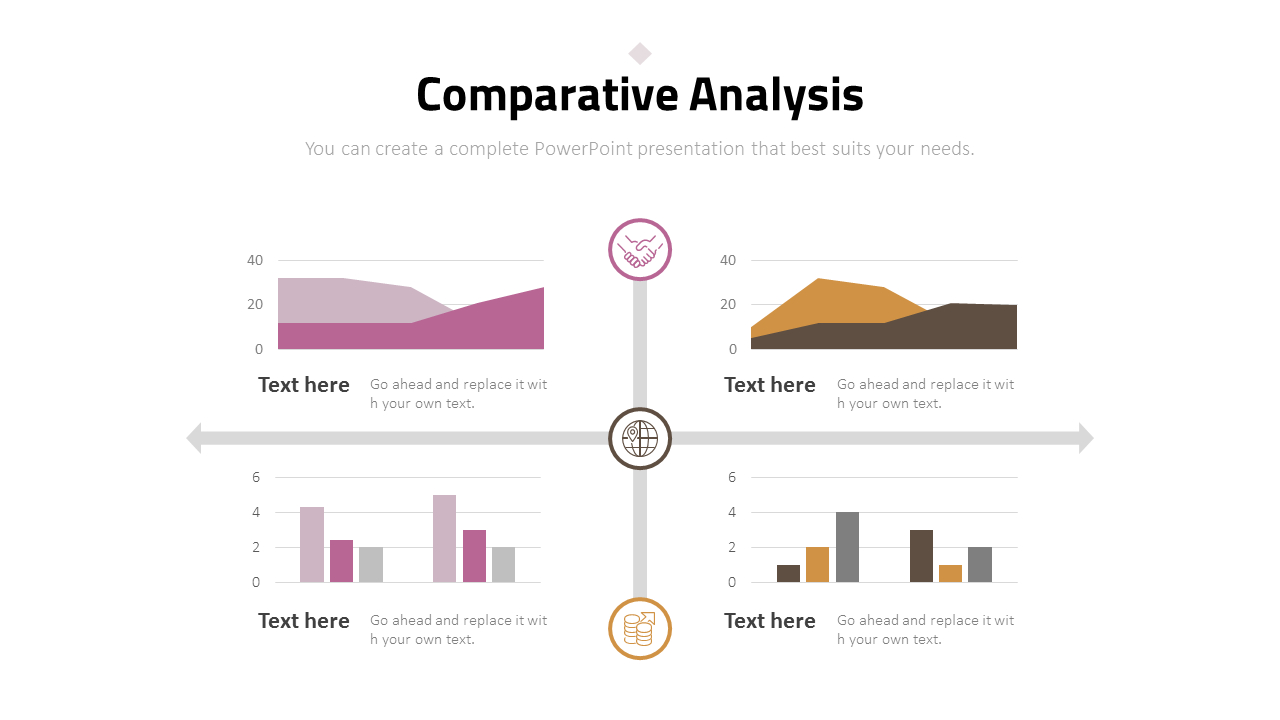 Comparative Analysis

You can create a complete PowerPoint presentation that best suits your needs.

40
20
0

Text here
Go ahead and replace it with your own text.

40
20
0

Text here
Go ahead and replace it with your own text.

6
4
2
0

Text here
Go ahead and replace it with your own text.

6
4
2
0

Text here
Go ahead and replace it with your own text.